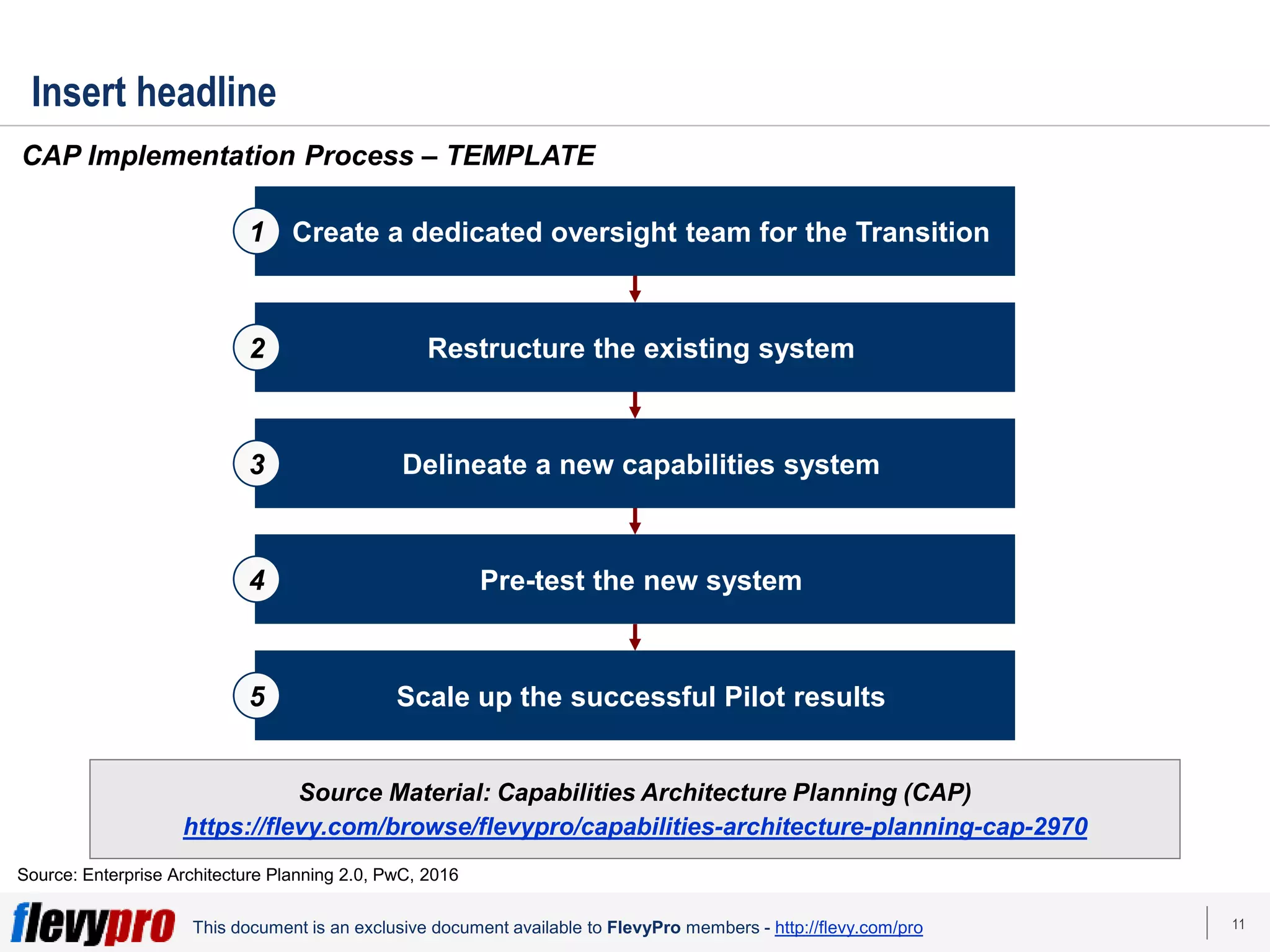 Insert headline

CAP Implementation Process – TEMPLATE

1 Create a dedicated oversight team for the Transition

2 Restructure the existing system

3 Delineate a new capabilities system

4 Pre-test the new system

5 Scale up the successful Pilot results

Source Material: Capabilities Architecture Planning (CAP)
https://flevy.com/browse/flevypro/capabilities-architecture-planning-cap-2970

Source: Enterprise Architecture Planning 2.0, PwC, 2016

flevypro This document is an exclusive document available to FlevyPro members - http://flevy.com/pro

11